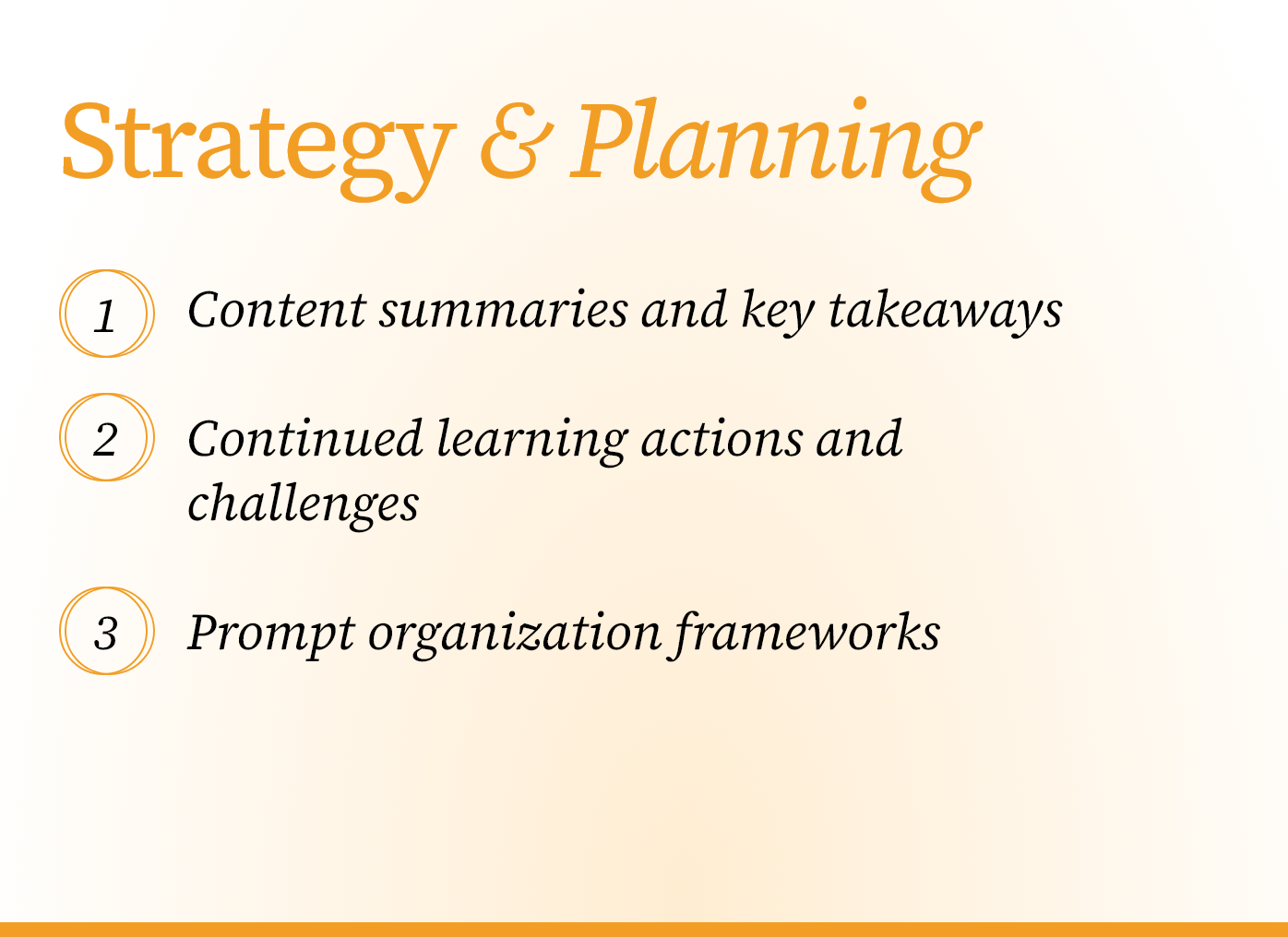 Strategy & Planning

1 Content summaries and key takeaways

2 Continued learning actions and challenges

3 Prompt organization frameworks